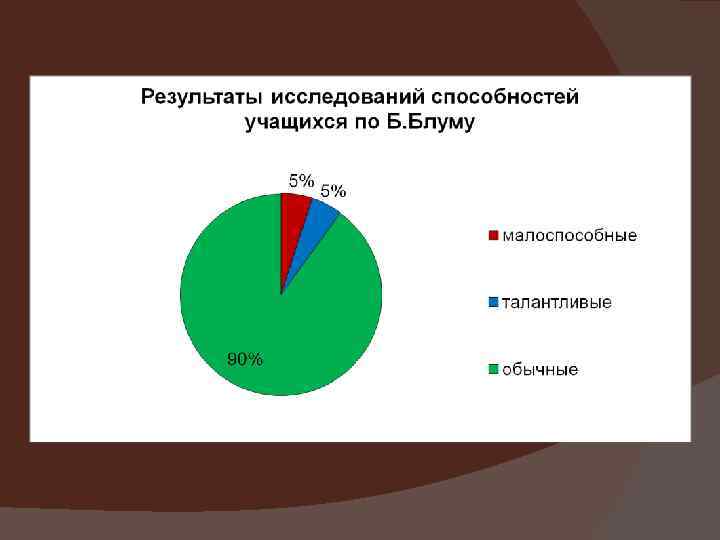 Результаты исследований способностей учащихся по Б.Блуму

5%
5%
90%

малоспособные
талантливые
обычные